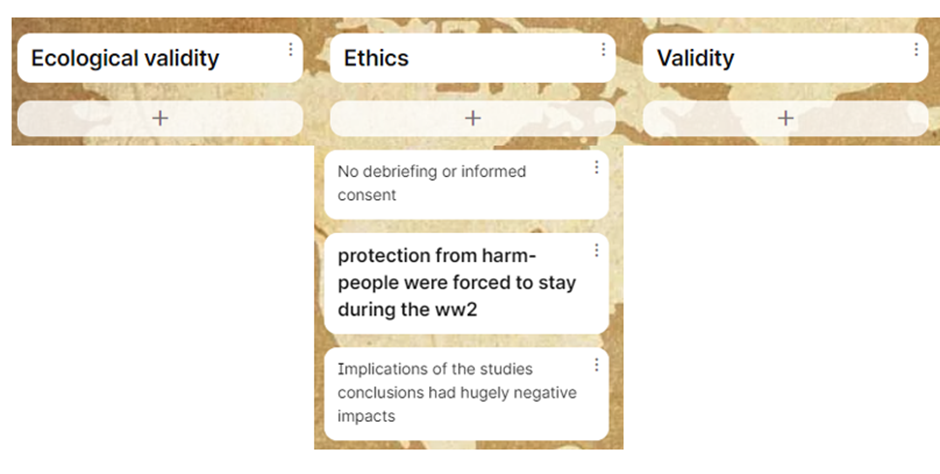 Ecological validity

+

Ethics

+

No debriefing or informed consent

protection from harm- people were forced to stay during the ww2

Implications of the studies conclusions had hugely negative impacts

Validity

+